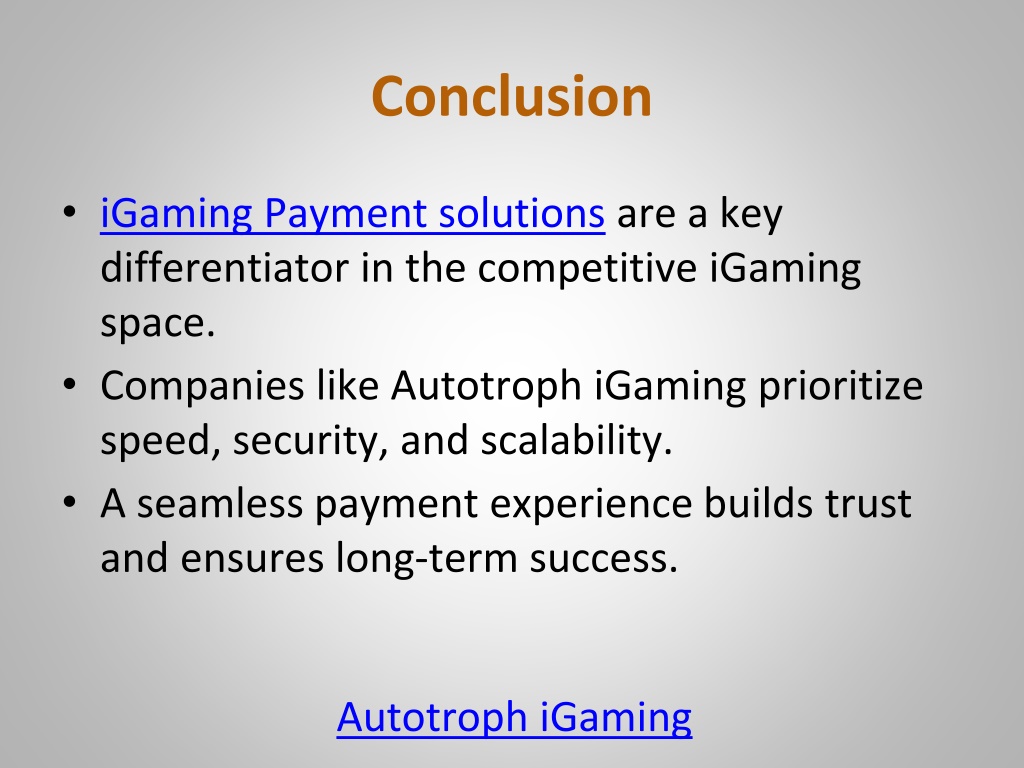 Conclusion

• iGaming Payment solutions are a key differentiator in the competitive iGaming space.
• Companies like Autotroph iGaming prioritize speed, security, and scalability.
• A seamless payment experience builds trust and ensures long-term success.

Autotroph iGaming